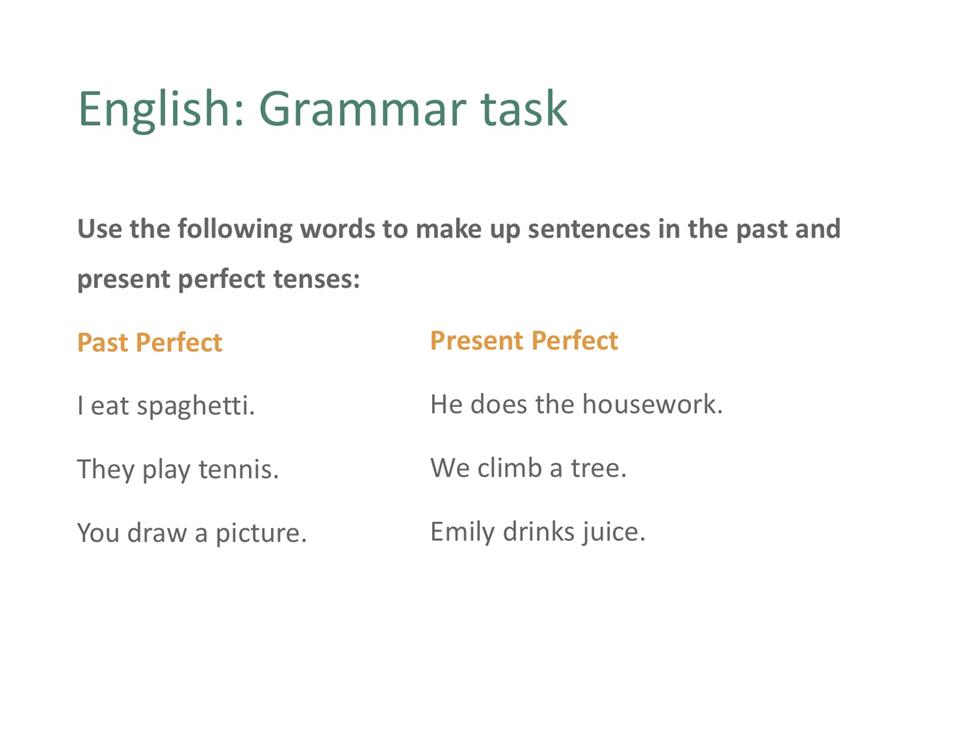 English: Grammar task

Use the following words to make up sentences in the past and present perfect tenses:

Past Perfect

I eat spaghetti.

They play tennis.

You draw a picture.

Present Perfect

He does the housework.

We climb a tree.

Emily drinks juice.